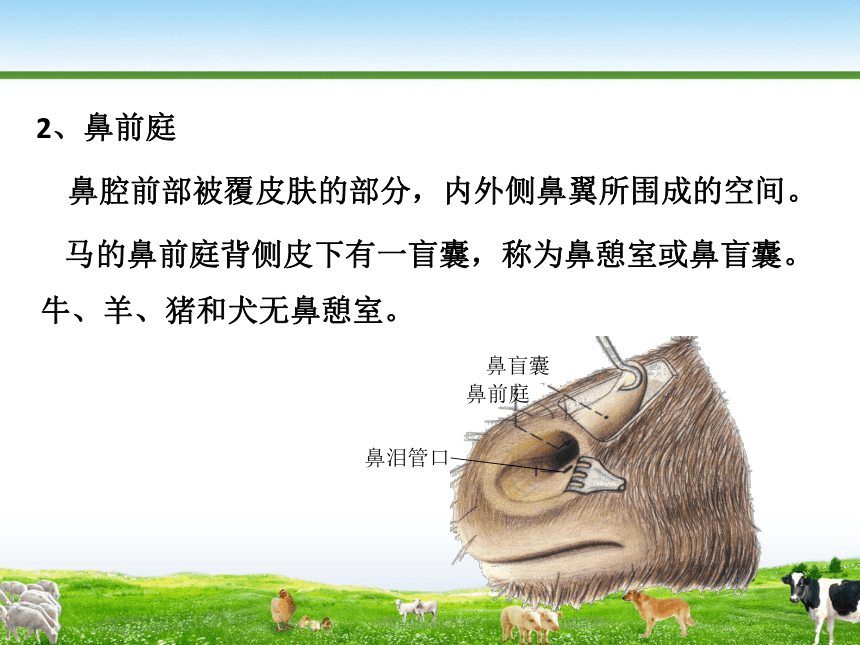 2、鼻前庭

鼻腔前部被覆皮肤的部分，内外侧鼻翼所围成的空间。

马的鼻前庭背侧皮下有一盲囊，称为鼻憩室或鼻盲囊。牛、羊、猪和犬无鼻憩室。

鼻盲囊
鼻前庭
鼻泪管口